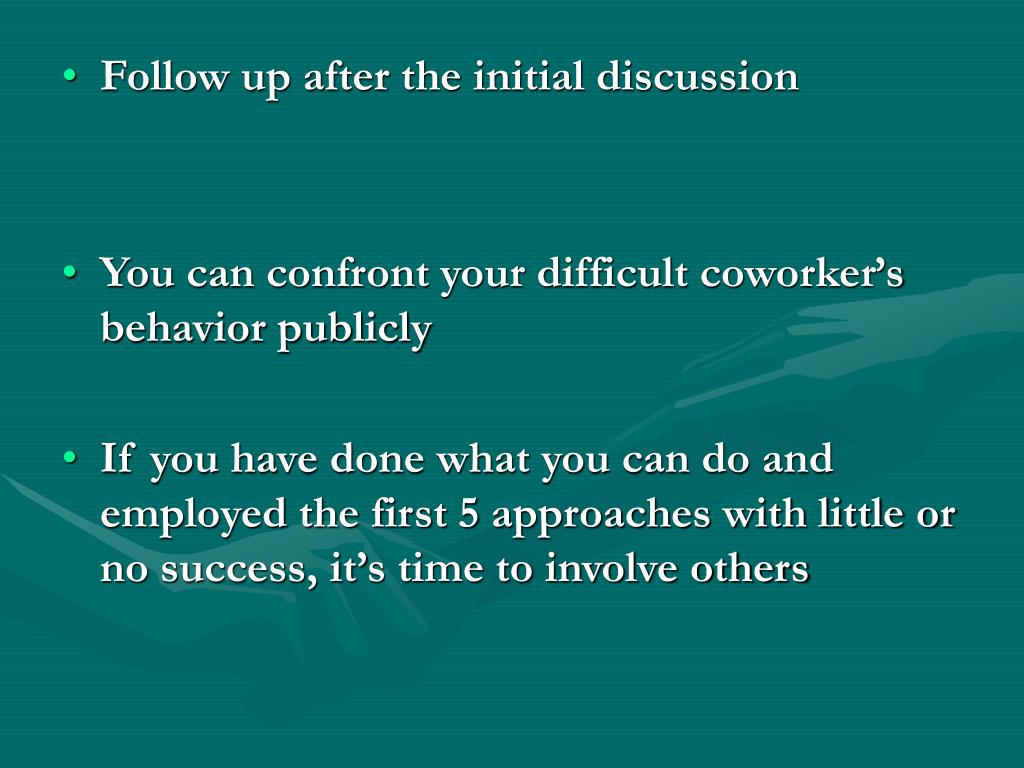 • Follow up after the initial discussion

• You can confront your difficult coworker’s behavior publicly

• If you have done what you can do and employed the first 5 approaches with little or no success, it’s time to involve others